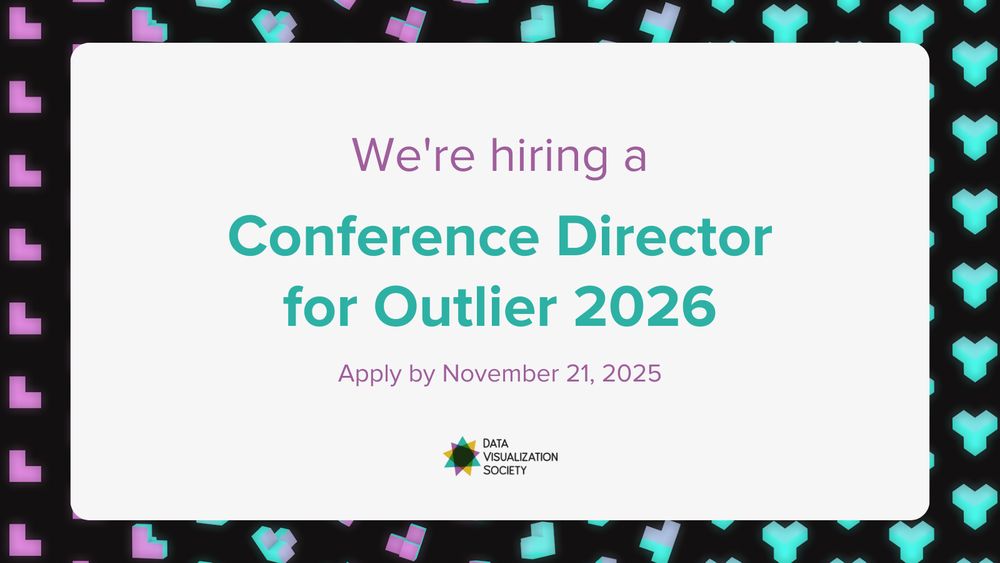 We're hiring a

Conference Director for Outlier 2026

Apply by November 21, 2025

DATA VISUALIZATION SOCIETY